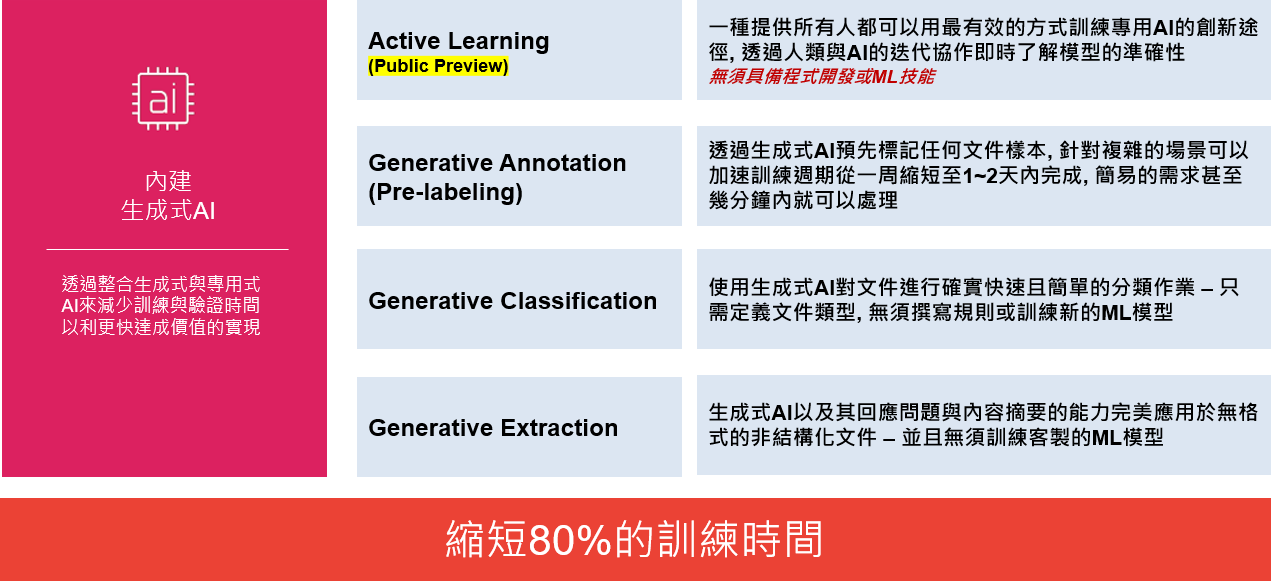 ai

內建
生成式AI

透過整合生成式與專用式AI來減少訓練與驗證時間以利更快達成價值的實現

Active Learning
(Public Preview)

一種提供所有人都可以用最有效的方式訓練專用AI的創新途徑, 透過人類與AI的迭代協作即時了解模型的準確性
無須具備程式開發或ML技能

Generative Annotation (Pre-labeling)

透過生成式AI預先標記任何文件樣本, 針對複雜的場景可以加速訓練週期從一周縮短至1~2天內完成, 簡易的需求甚至幾分鐘內就可以處理

Generative Classification

使用生成式AI對文件進行確實快速且簡單的分類作業 – 只需定義文件類型, 無須撰寫規則或訓練新的ML模型

Generative Extraction

生成式AI以及其回應問題與內容摘要的能力完美應用於無格式的非結構化文件 – 並且無須訓練客製的ML模型

縮短80%的訓練時間